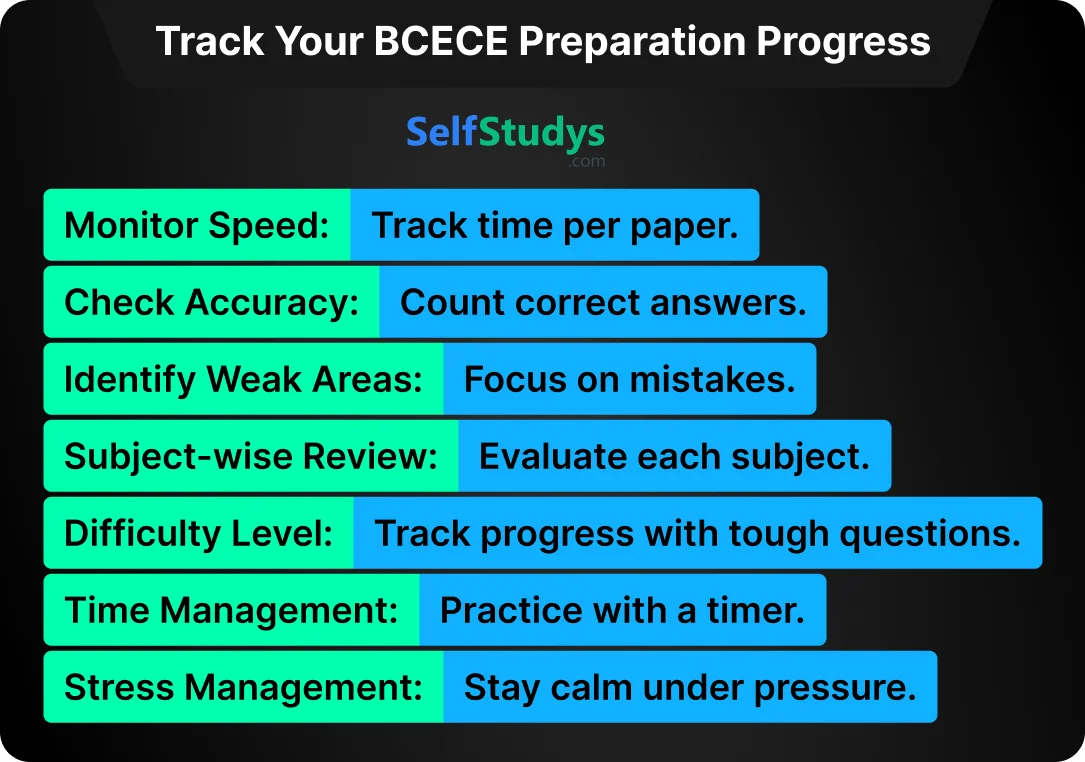 Track Your BCECE Preparation Progress

SelfStudys
.com

Monitor Speed: Track time per paper.

Check Accuracy: Count correct answers.

Identify Weak Areas: Focus on mistakes.

Subject-wise Review: Evaluate each subject.

Difficulty Level: Track progress with tough questions.

Time Management: Practice with a timer.

Stress Management: Stay calm under pressure.